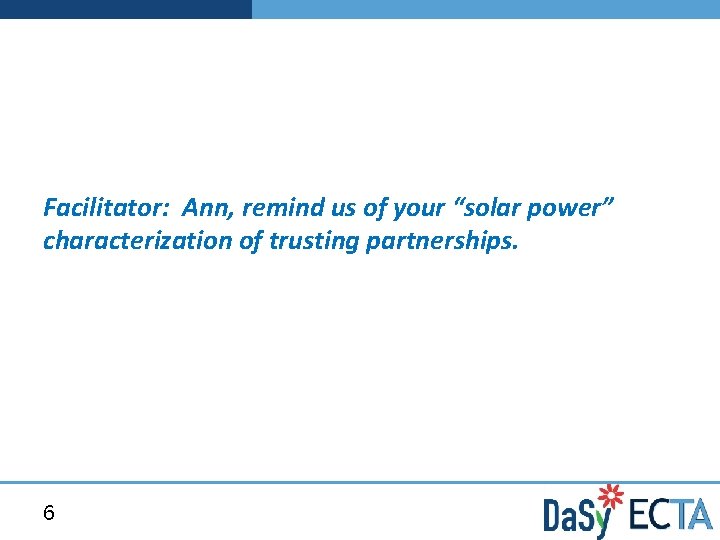 Facilitator: Ann, remind us of your “solar power” characterization of trusting partnerships.

6

DaSy ECTA